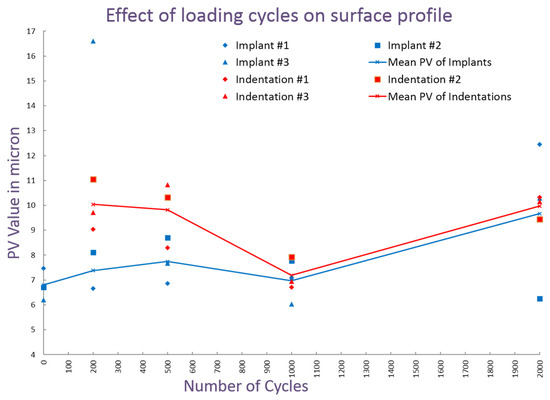 Effect of loading cycles on surface profile

Implant #1
Implant #2
Implant #3
Mean PV of Implants
Indentation #1
Indentation #2
Indentation #3
Mean PV of Indentations

PV Value in micron

17
16
15
14
13
12
11
10
9
8
7
6
5
4

0
100
200
300
400
500
600
700
800
900
1000
1100
1200
1300
1400
1500
1600
1700
1800
1900
2000

Number of Cycles